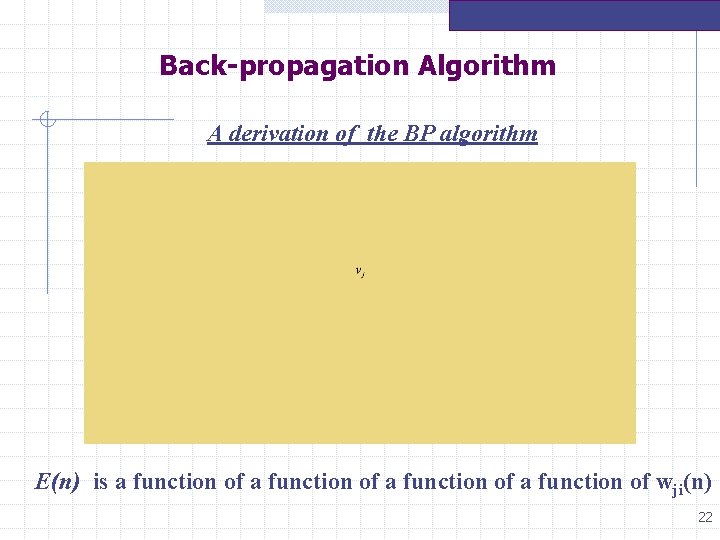 Back-propagation Algorithm

A derivation of the BP algorithm

$v_j$

E(n) is a function of a function of a function of a function of $w_{ji}(n)$

22